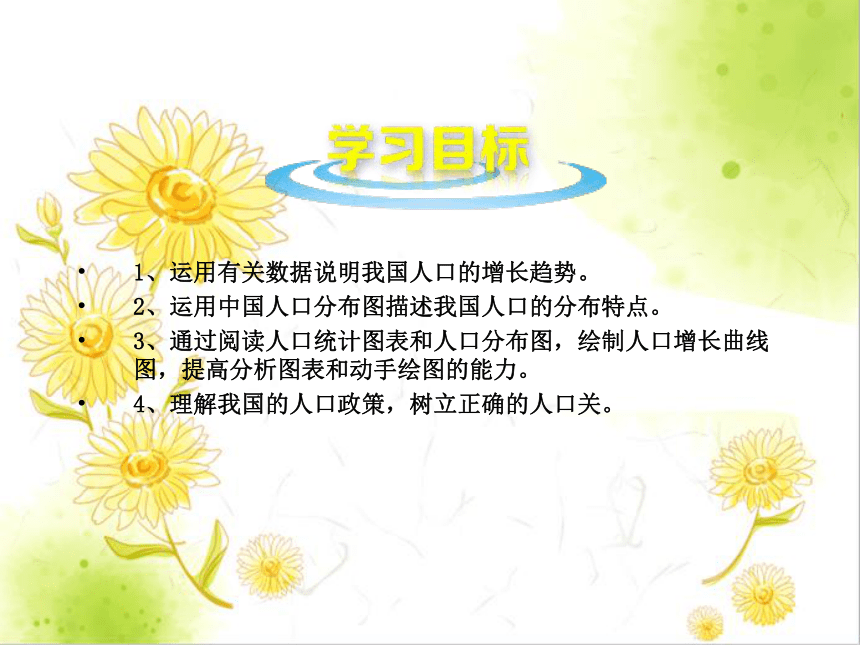 学习目标

• 1、运用有关数据说明我国人口的增长趋势。
• 2、运用中国人口分布图描述我国人口的分布特点。
• 3、通过阅读人口统计图表和人口分布图，绘制人口增长曲线图，提高分析图表和动手绘图的能力。
• 4、理解我国的人口政策，树立正确的人口关。